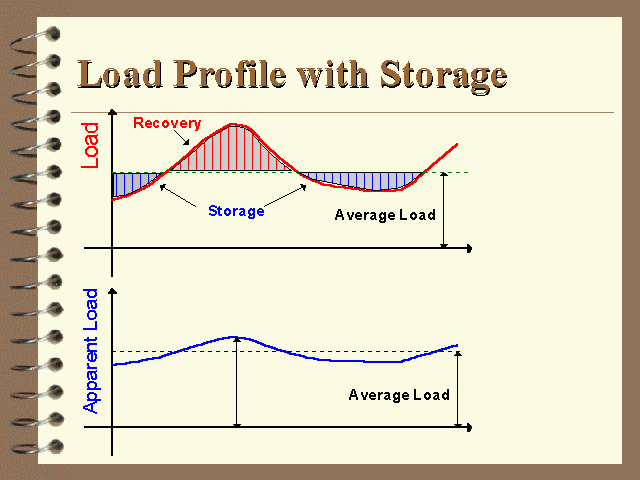 Load Profile with Storage

Load

Recovery

Storage

Average Load

Apparent Load

Average Load